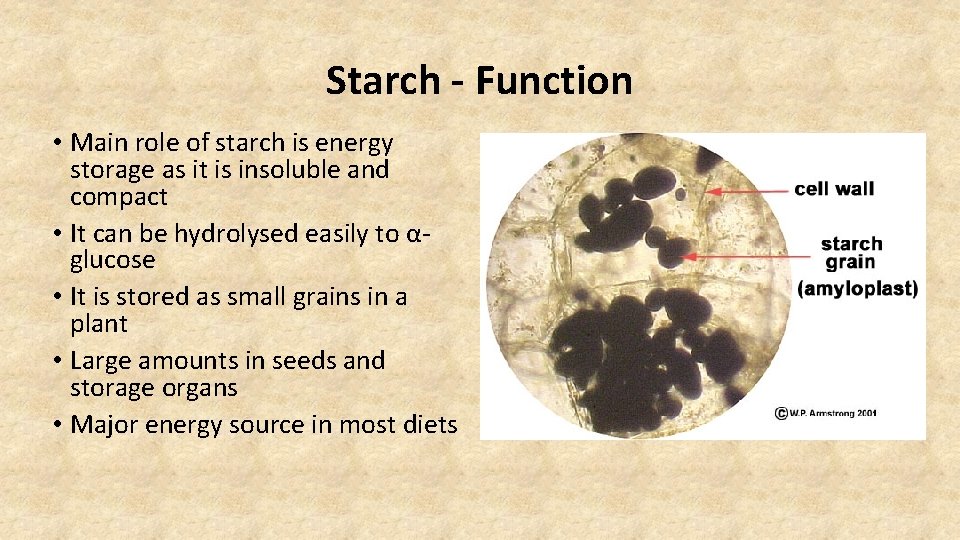 Starch - Function

• Main role of starch is energy storage as it is insoluble and compact
• It can be hydrolysed easily to α-glucose
• It is stored as small grains in a plant
• Large amounts in seeds and storage organs
• Major energy source in most diets

cell wall
starch grain
(amyloplast)
©W.P. Armstrong 2001